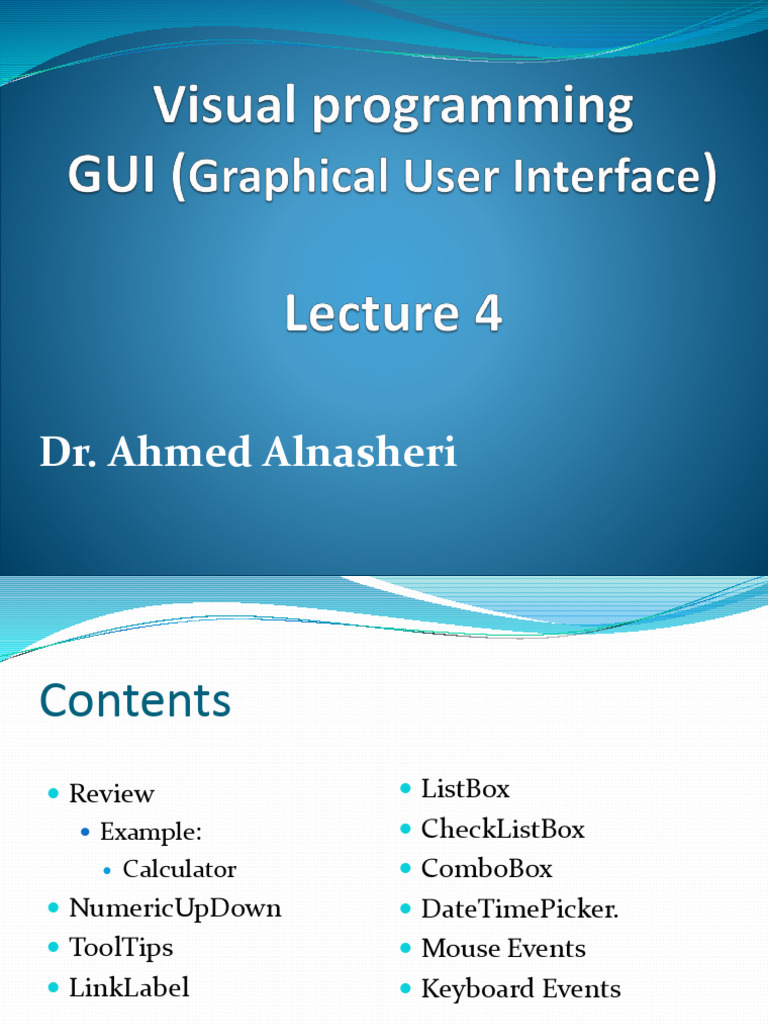 Visual programming
GUI (Graphical User Interface)

Lecture 4

Dr. Ahmed Alnasheri

Contents

- Review
  - Example:
    - Calculator
- NumericUpDown
- ToolTips
- LinkLabel

- ListBox
- CheckListBox
- ComboBox
- DateTimePicker.
- Mouse Events
- Keyboard Events